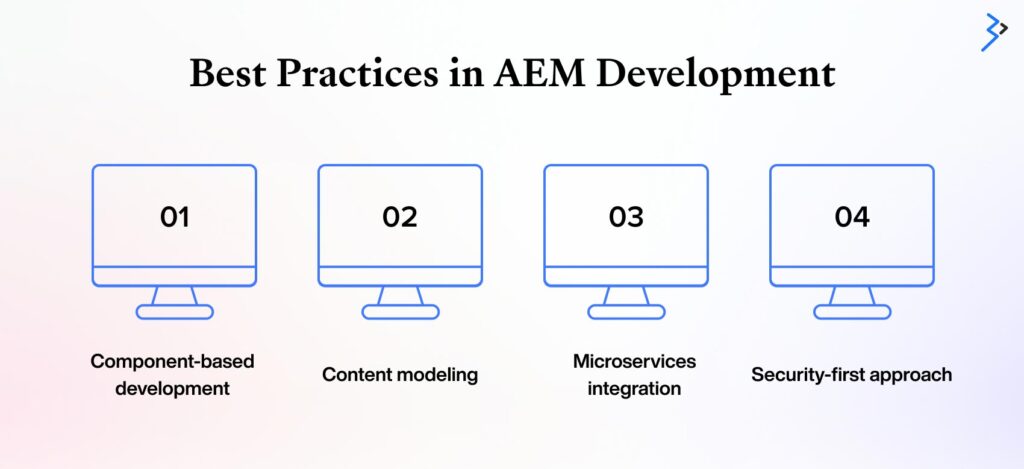 Best Practices in AEM Development

01

Component-based development

02

Content modeling

03

Microservices integration

04

Security-first approach